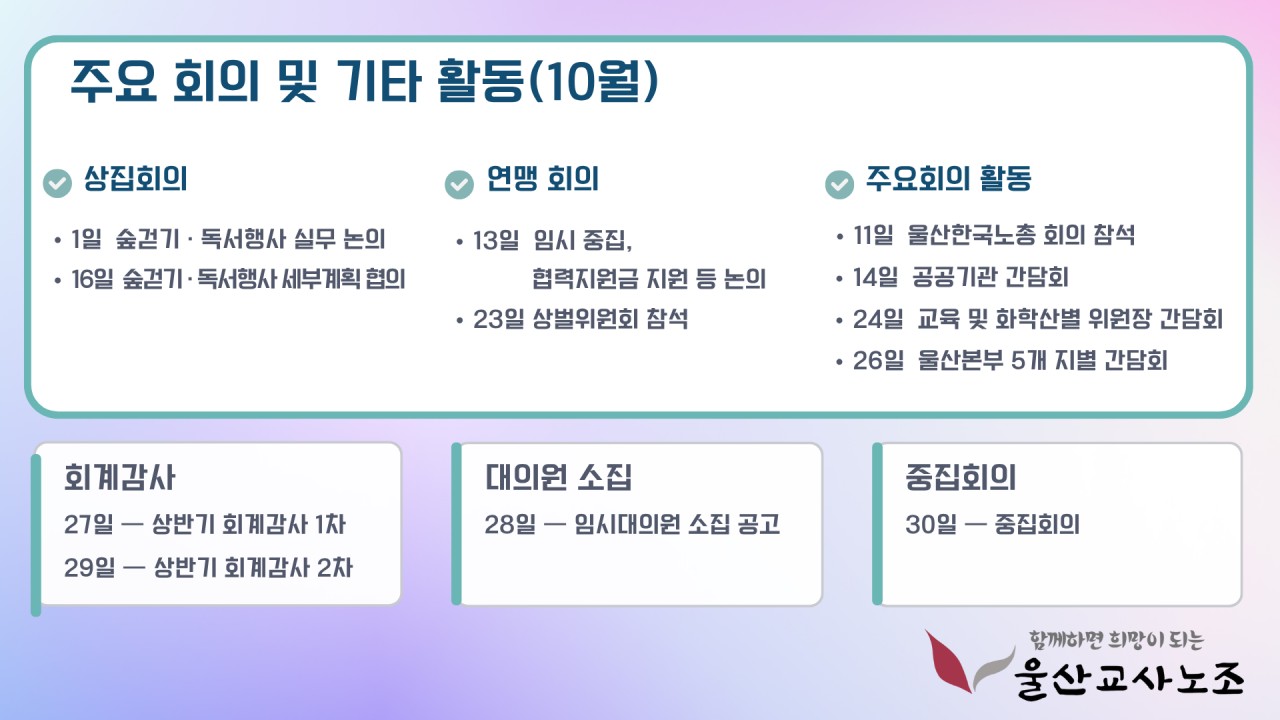 주요 회의 및 기타 활동(10월)

상집회의

• 1일 숲걷기 · 독서행사 실무 논의
• 16일 숲걷기 · 독서행사 세부계획 협의

연맹 회의

• 13일 임시 중집, 협력지원금 지원 등 논의
• 23일 상벌위원회 참석

주요회의 활동

• 11일 울산한국노총 회의 참석
• 14일 공공기관 간담회
• 24일 교육 및 화학산별 위원장 간담회
• 26일 울산본부 5개 지별 간담회

회계감사

27일 — 상반기 회계감사 1차
29일 — 상반기 회계감사 2차

대의원 소집

28일 — 임시대의원 소집 공고

중집회의

30일 — 중집회의

함께하면 희망이 되는
울산교사노조